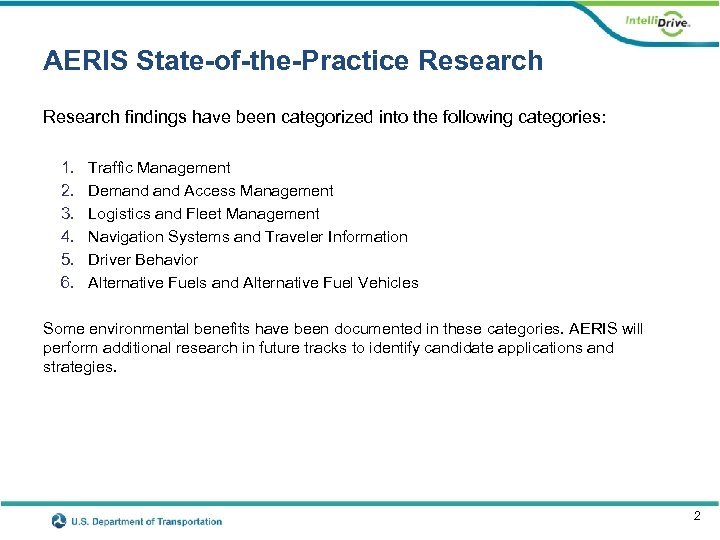 IntelliDrive.

AERIS State-of-the-Practice Research

Research findings have been categorized into the following categories:

1. Traffic Management
2. Demand and Access Management
3. Logistics and Fleet Management
4. Navigation Systems and Traveler Information
5. Driver Behavior
6. Alternative Fuels and Alternative Fuel Vehicles

Some environmental benefits have been documented in these categories. AERIS will perform additional research in future tracks to identify candidate applications and strategies.

U.S. Department of Transportation

2